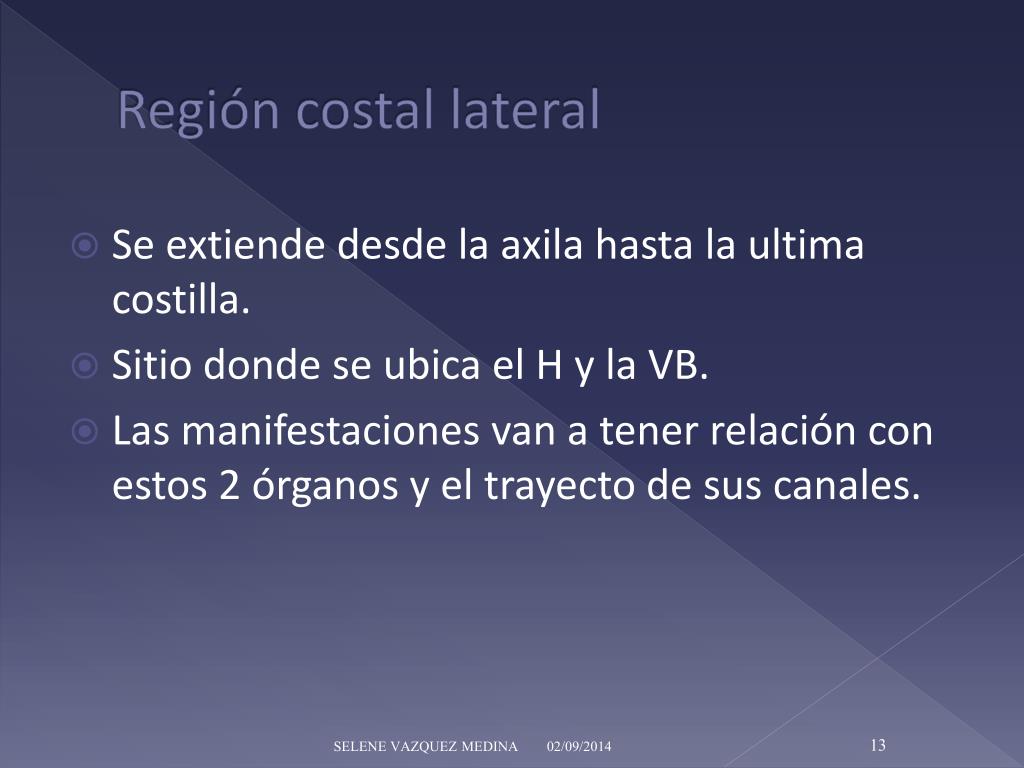 Región costal lateral

Se extiende desde la axila hasta la ultima costilla.

Sitio donde se ubica el H y la VB.

Las manifestaciones van a tener relación con estos 2 órganos y el trayecto de sus canales.

SELENE VAZQUEZ MEDINA 02/09/2014 13